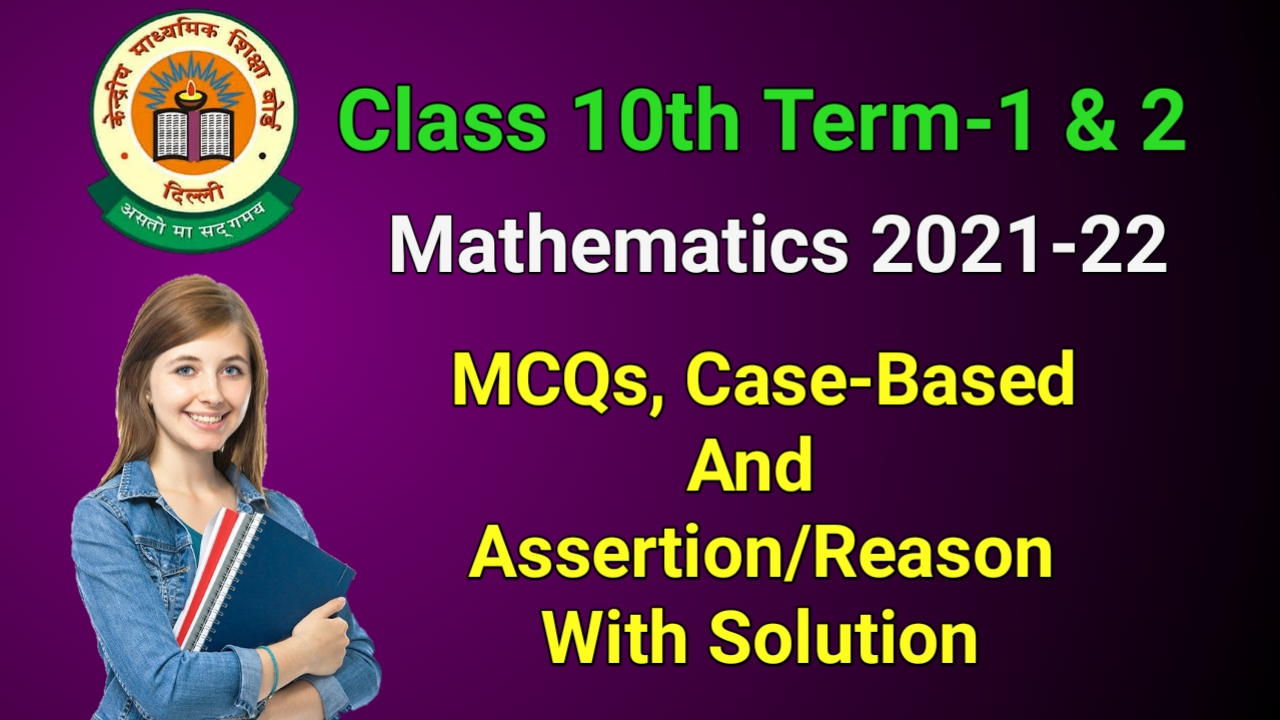 केन्द्रीय माध्यमिक शिक्षा बोर्ड
दिल्ली
असतो मा सद्गमय

Class 10th Term-1 & 2

Mathematics 2021-22

MCQs, Case-Based
And
Assertion/Reason
With Solution